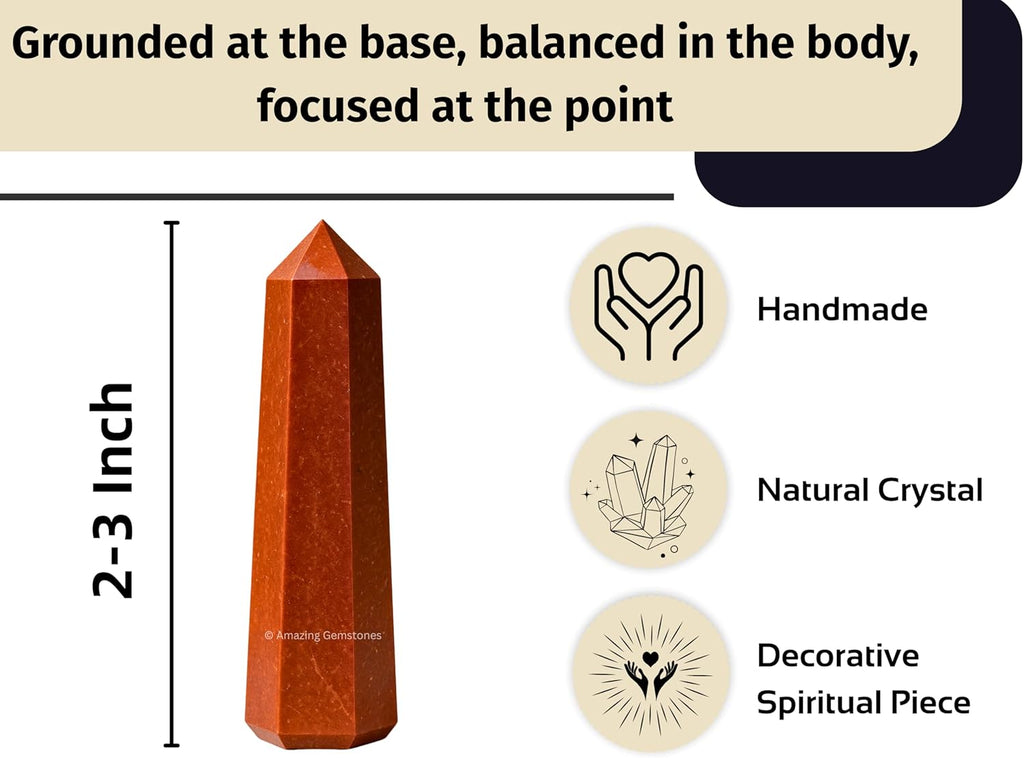 Grounded at the base, balanced in the body, focused at the point

2-3 Inch

© Amazing Gemstones

Handmade

Natural Crystal

Decorative Spiritual Piece